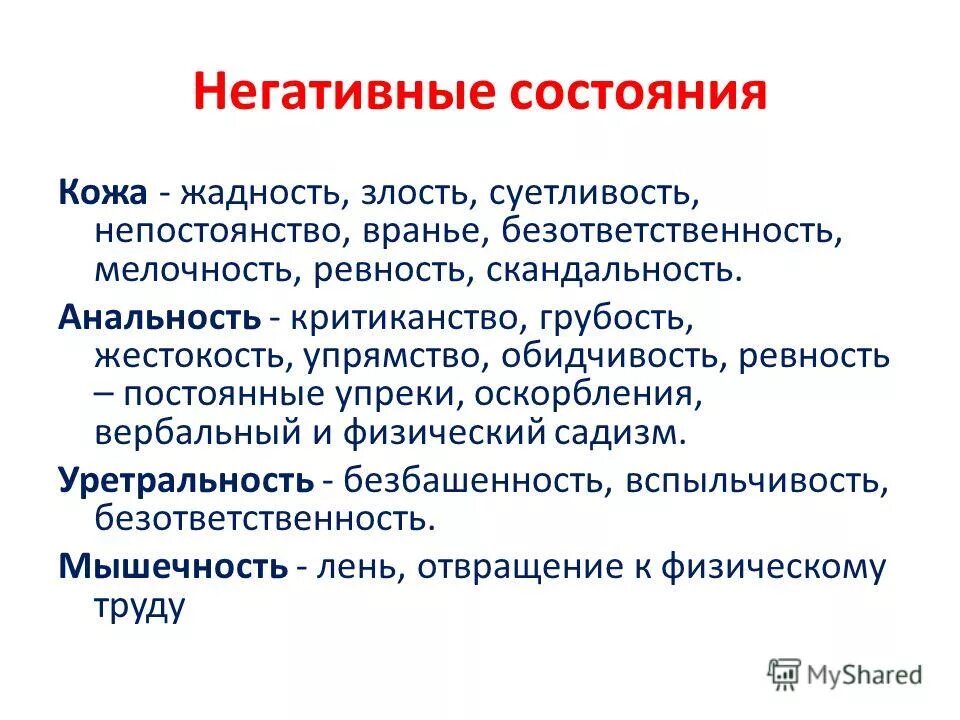 Негативные состояния

Кожа - жадность, злость, суетливость, непостоянство, вранье, безответственность, мелочность, ревность, скандальность.

Анальность - критиканство, грубость, жестокость, упрямство, обидчивость, ревность – постоянные упреки, оскорбления, вербальный и физический садизм.

Уретральность - безбашенность, вспыльчивость, безответственность.

Мышечность - лень, отвращение к физическому труду

MyShared